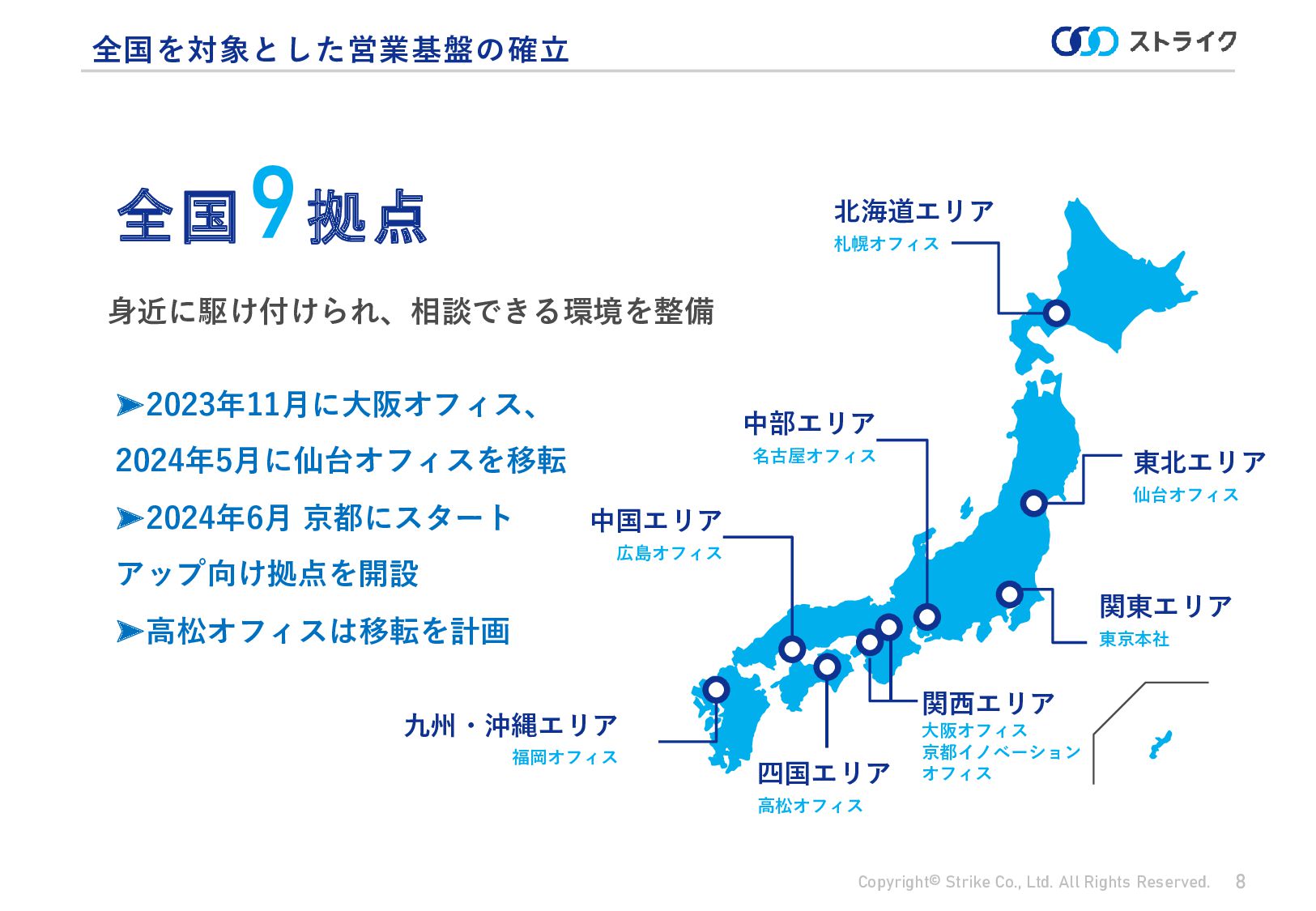 全国を対象とした営業基盤の確立

ストライク

全国9拠点

身近に駆け付けられ、相談できる環境を整備

➤2023年11月に大阪オフィス、2024年5月に仙台オフィスを移転

➤2024年6月 京都にスタートアップ向け拠点を開設

➤高松オフィスは移転を計画

北海道エリア
札幌オフィス

中部エリア
名古屋オフィス

東北エリア
仙台オフィス

中国エリア
広島オフィス

関東エリア
東京本社

関西エリア
大阪オフィス
京都イノベーションオフィス

九州・沖縄エリア
福岡オフィス

四国エリア
高松オフィス

Copyright© Strike Co., Ltd. All Rights Reserved. 8